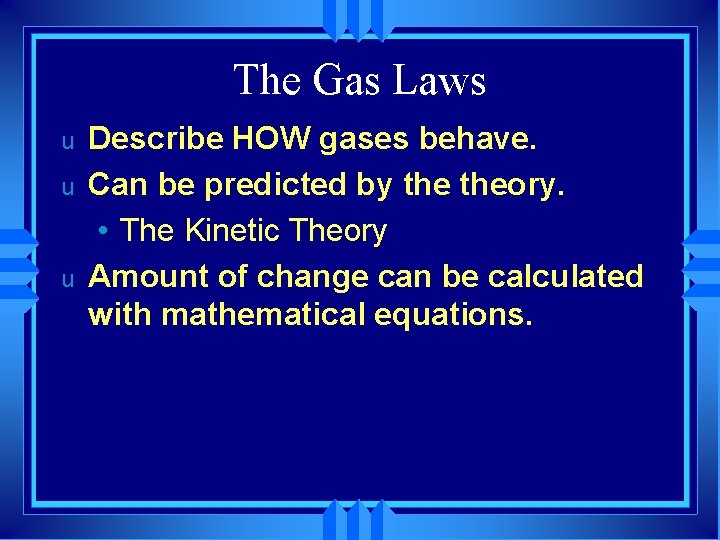 The Gas Laws

u Describe HOW gases behave.

u Can be predicted by the theory.

• The Kinetic Theory

u Amount of change can be calculated with mathematical equations.